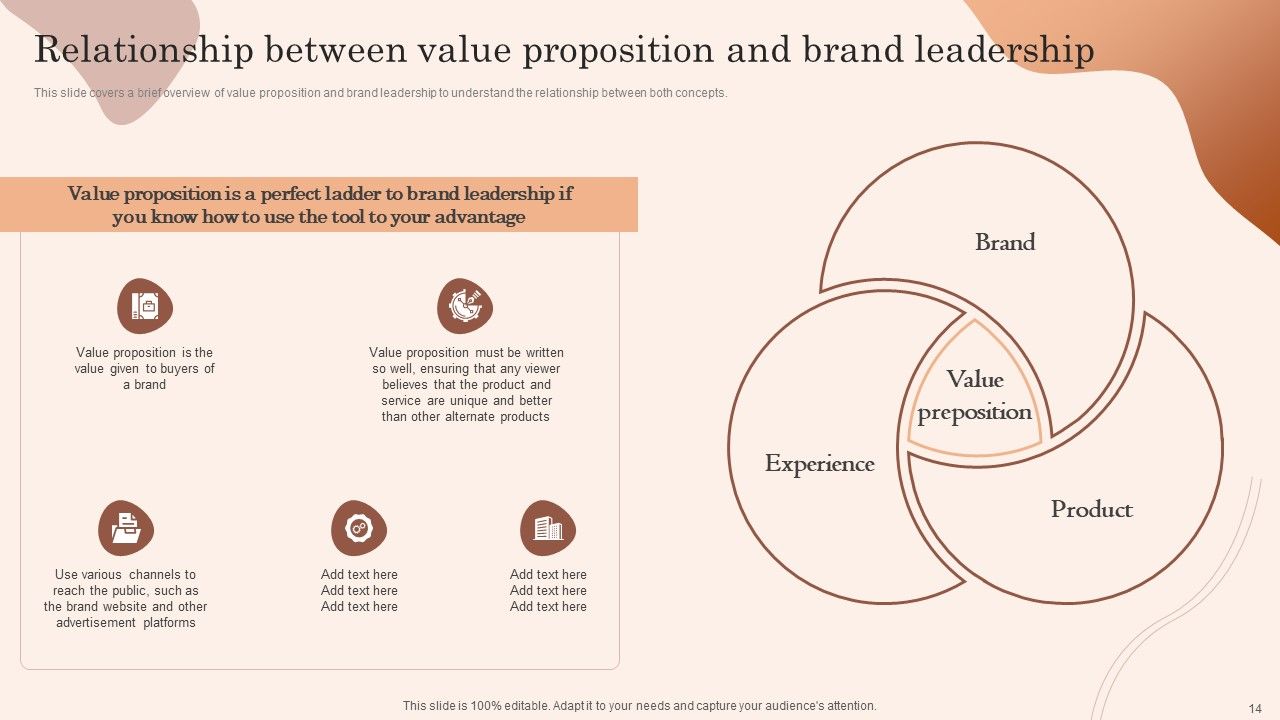 Relationship between value proposition and brand leadership

This slide covers a brief overview of value proposition and brand leadership to understand the relationship between both concepts.

Value proposition is a perfect ladder to brand leadership if you know how to use the tool to your advantage

Value proposition is the value given to buyers of a brand

Value proposition must be written so well, ensuring that any viewer believes that the product and service are unique and better than other alternate products

Use various channels to reach the public, such as the brand website and other advertisement platforms

Add text here
Add text here
Add text here

Add text here
Add text here
Add text here

Brand

Value preposition

Experience

Product

This slide is 100% editable. Adapt it to your needs and capture your audience's attention.

14